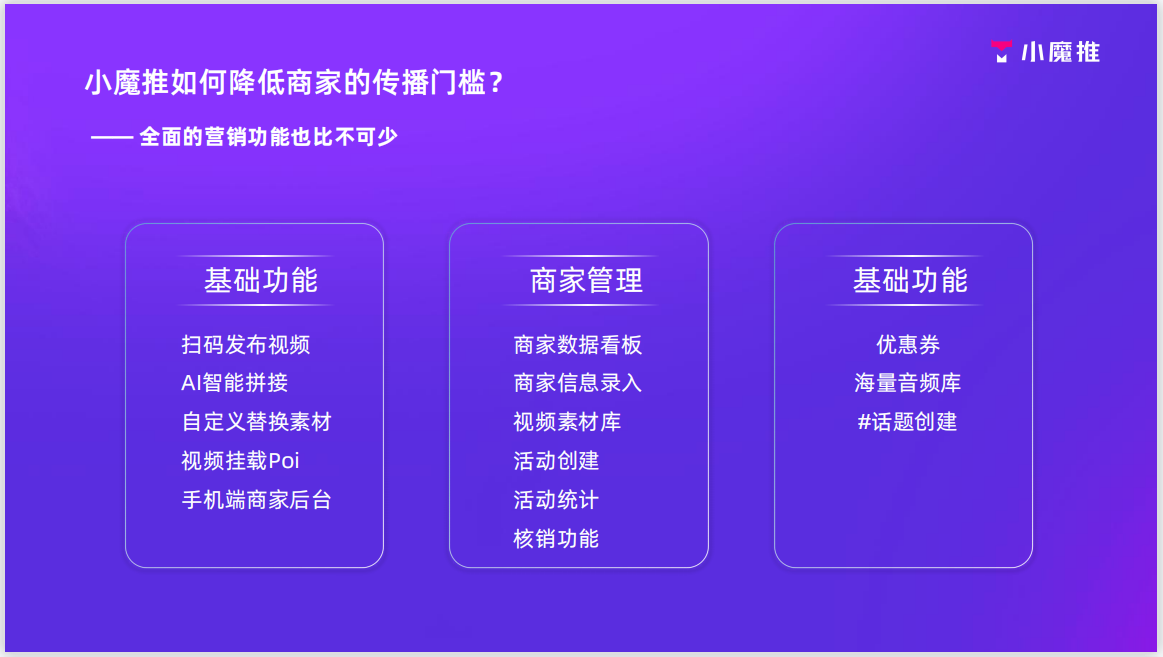 小魔推

小魔推如何降低商家的传播门槛？

—— 全面的营销功能也比不可少

基础功能

扫码发布视频
AI智能拼接
自定义替换素材
视频挂载Poi
手机端商家后台

商家管理

商家数据看板
商家信息录入
视频素材库
活动创建
活动统计
核销功能

基础功能

优惠券
海量音频库
#话题创建